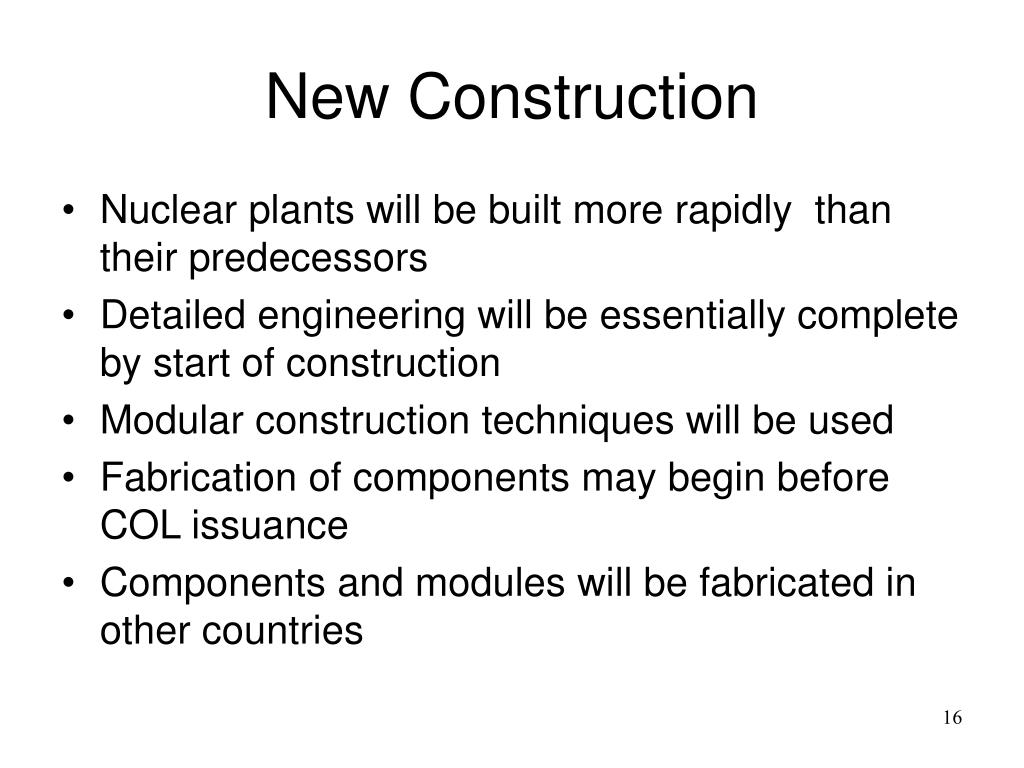 New Construction

• Nuclear plants will be built more rapidly than their predecessors
• Detailed engineering will be essentially complete by start of construction
• Modular construction techniques will be used
• Fabrication of components may begin before COL issuance
• Components and modules will be fabricated in other countries

16